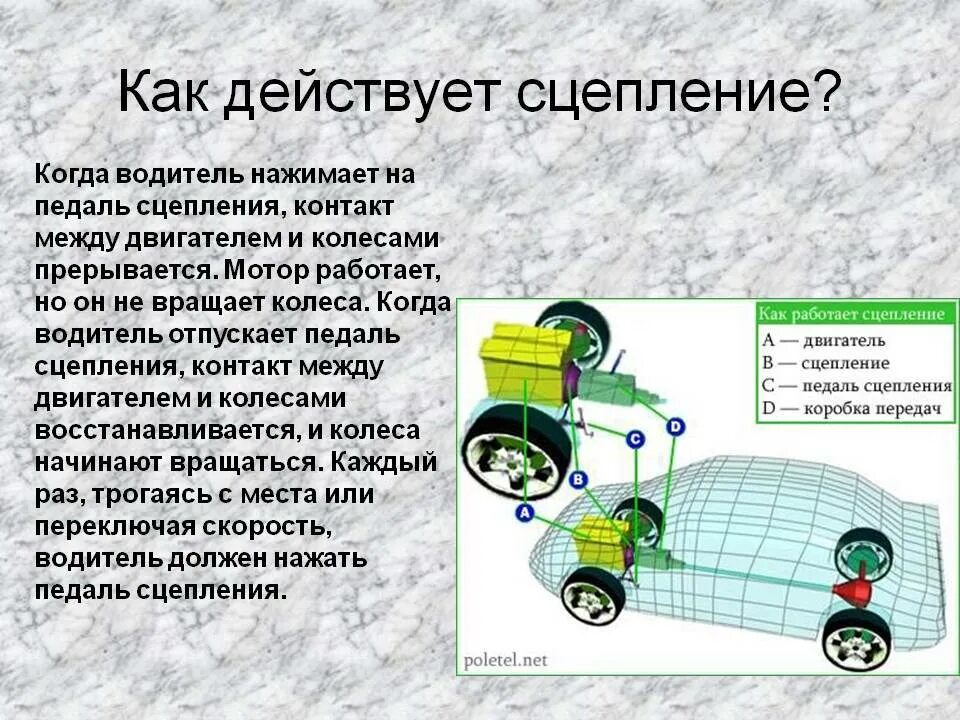 Как действует сцепление?

Когда водитель нажимает на педаль сцепления, контакт между двигателем и колесами прерывается. Мотор работает, но он не вращает колеса. Когда водитель отпускает педаль сцепления, контакт между двигателем и колесами восстанавливается, и колеса начинают вращаться. Каждый раз, трогаясь с места или переключая скорость, водитель должен нажать педаль сцепления.

Как работает сцепление
A — двигатель
B — сцепление
C — педаль сцепления
D — коробка передач

D
C
B
A

poletel.net